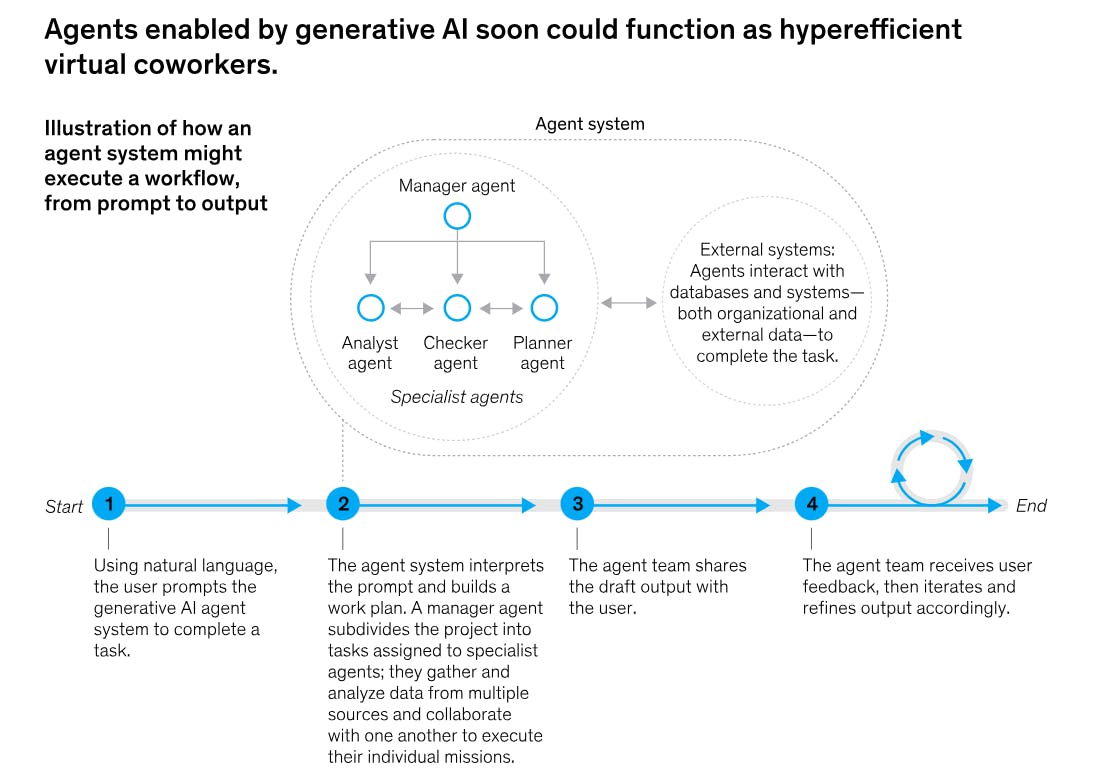 Agents enabled by generative AI soon could function as hyperefficient virtual coworkers.

Illustration of how an agent system might execute a workflow, from prompt to output

Agent system

Manager agent

Analyst agent

Checker agent

Planner agent

Specialist agents

External systems: Agents interact with databases and systems—both organizational and external data—to complete the task.

Start

1

2

3

4

End

Using natural language, the user prompts the generative AI agent system to complete a task.

The agent system interprets the prompt and builds a work plan. A manager agent subdivides the project into tasks assigned to specialist agents; they gather and analyze data from multiple sources and collaborate with one another to execute their individual missions.

The agent team shares the draft output with the user.

The agent team receives user feedback, then iterates and refines output accordingly.